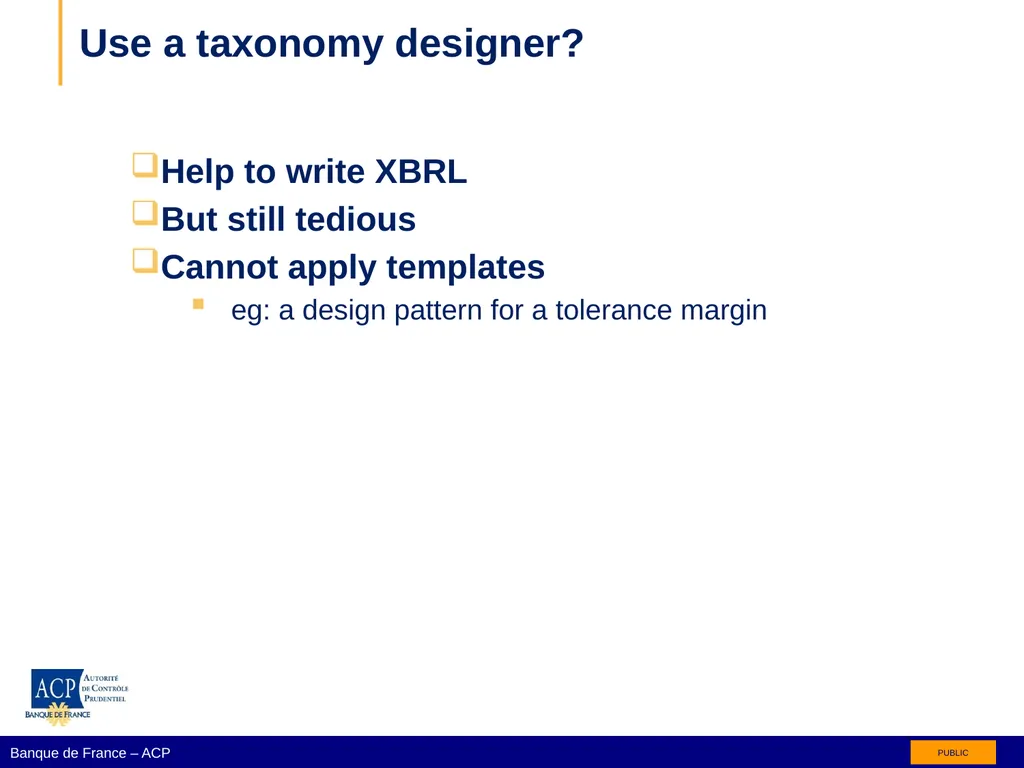 Use a taxonomy designer?

Help to write XBRL

But still tedious

Cannot apply templates

eg: a design pattern for a tolerance margin

ACP AUTORITÉ DE CONTRÔLE PRUDENTIEL
BANQUE DE FRANCE

Banque de France – ACP

PUBLIC